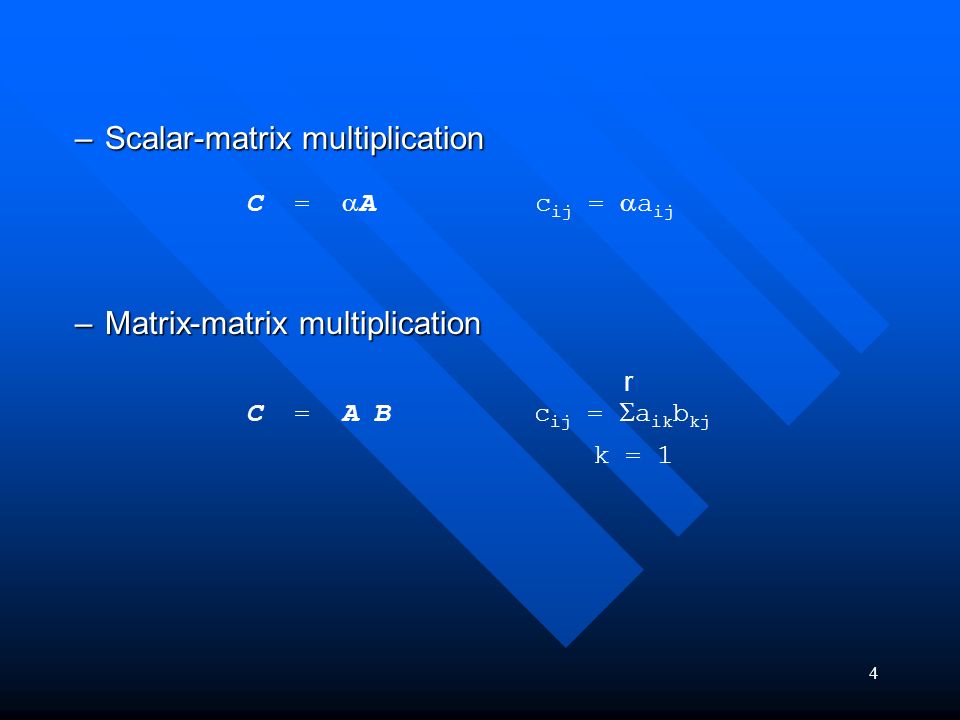 – Scalar-matrix multiplication

$C = \alpha A$ $c_{ij} = \alpha a_{ij}$

– Matrix-matrix multiplication

$C = A B$ $c_{ij} = \sum_{k=1}^{r} a_{ik} b_{kj}$

4